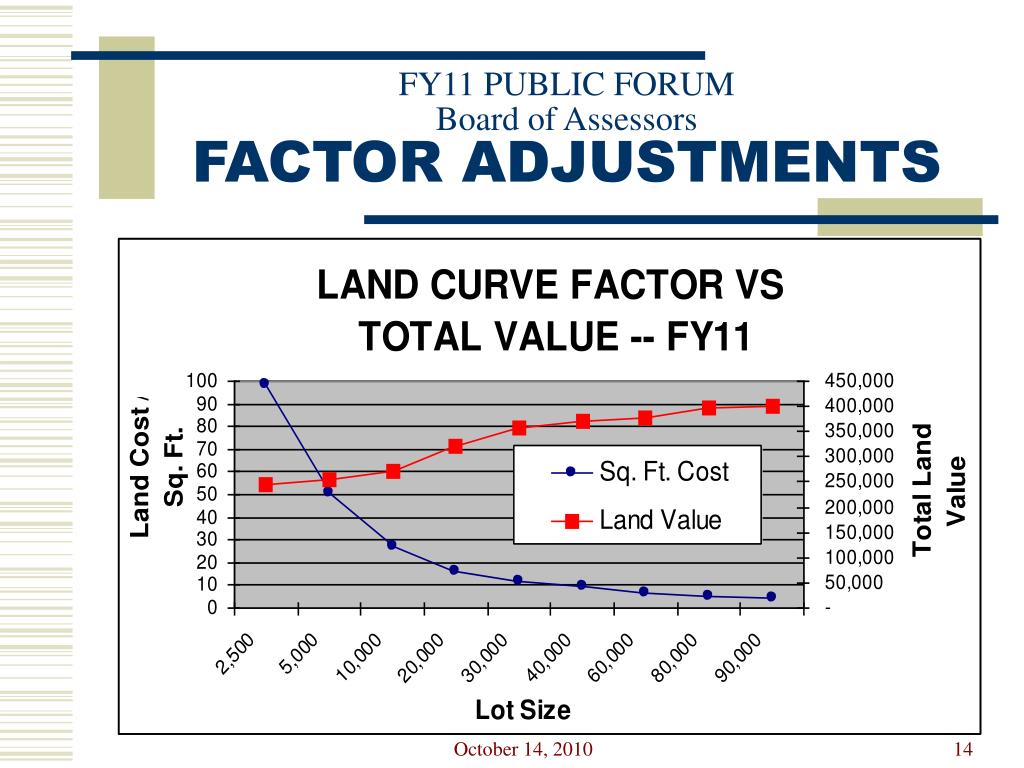 FY11 PUBLIC FORUM
Board of Assessors
FACTOR ADJUSTMENTS

LAND CURVE FACTOR VS TOTAL VALUE -- FY11

Land Cost / Sq. Ft.

100
90
80
70
60
50
40
30
20
10
0

450,000
400,000
350,000
300,000
250,000
200,000
150,000
100,000
50,000
-

Total Land Value

Sq. Ft. Cost
Land Value

2,500
5,000
10,000
20,000
30,000
40,000
60,000
80,000
90,000

Lot Size

October 14, 2010
14